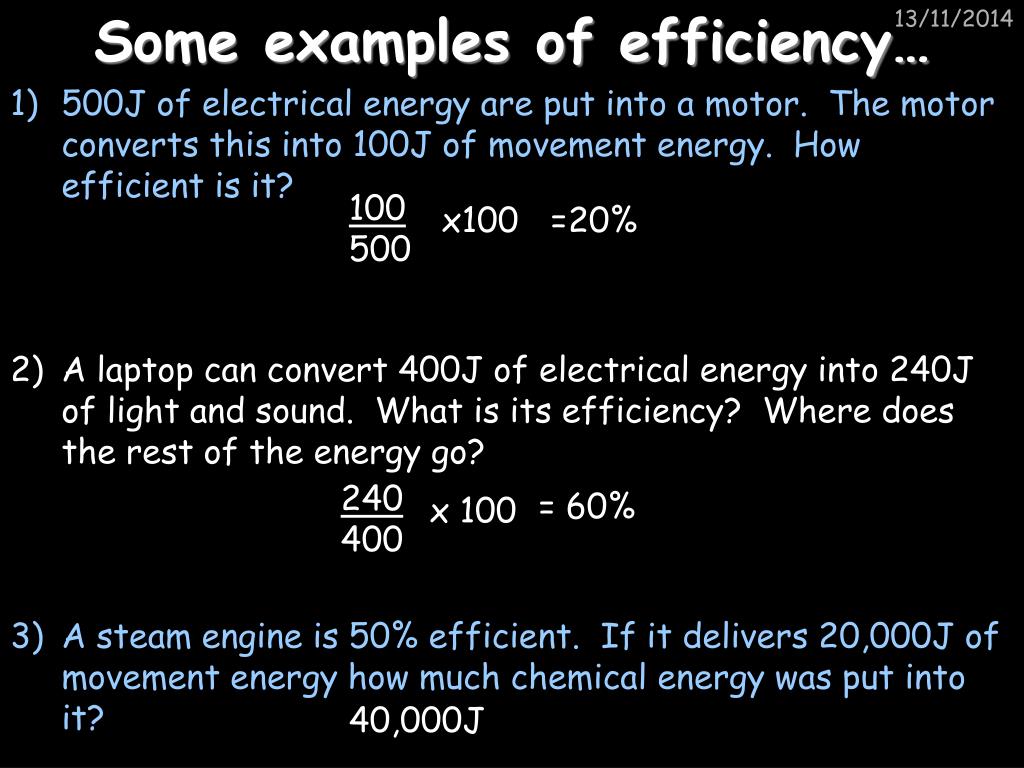 13/11/2014

Some examples of efficiency…

1) 500J of electrical energy are put into a motor. The motor converts this into 100J of movement energy. How efficient is it?

$\frac{100}{500}$ x100 =20%

2) A laptop can convert 400J of electrical energy into 240J of light and sound. What is its efficiency? Where does the rest of the energy go?

$\frac{240}{400}$ x 100 = 60%

3) A steam engine is 50% efficient. If it delivers 20,000J of movement energy how much chemical energy was put into it?

40,000J